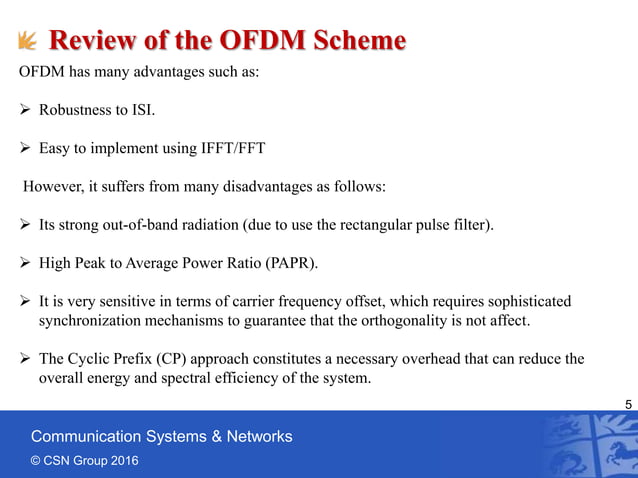 Review of the OFDM Scheme

OFDM has many advantages such as:

➢ Robustness to ISI.

➢ Easy to implement using IFFT/FFT

However, it suffers from many disadvantages as follows:

➢ Its strong out-of-band radiation (due to use the rectangular pulse filter).

➢ High Peak to Average Power Ratio (PAPR).

➢ It is very sensitive in terms of carrier frequency offset, which requires sophisticated synchronization mechanisms to guarantee that the orthogonality is not affect.

➢ The Cyclic Prefix (CP) approach constitutes a necessary overhead that can reduce the overall energy and spectral efficiency of the system.

5

Communication Systems & Networks

© CSN Group 2016